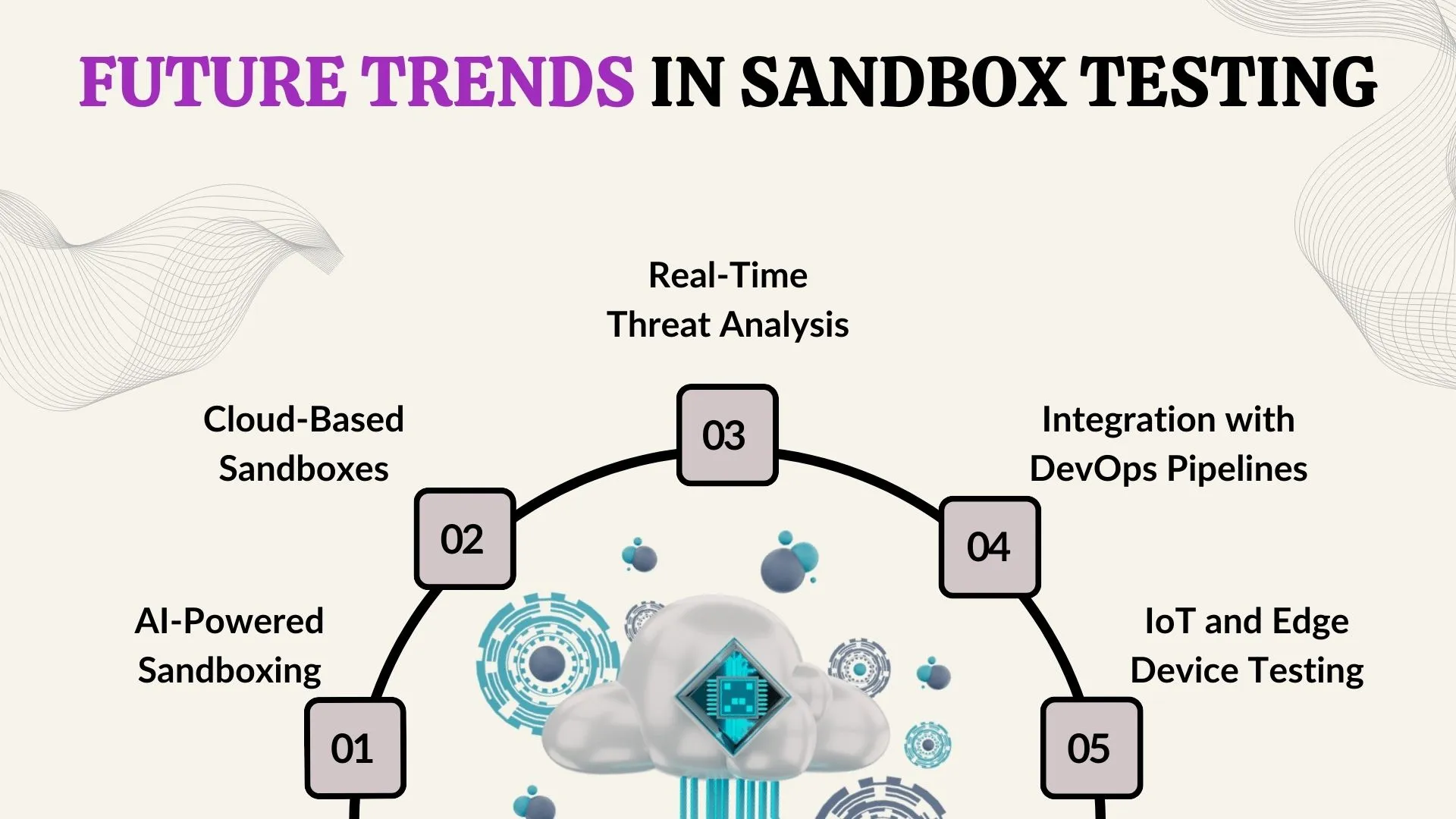 FUTURE TRENDS IN SANDBOX TESTING

AI-Powered Sandboxing

01

Cloud-Based Sandboxes

02

Real-Time Threat Analysis

03

Integration with DevOps Pipelines

04

IoT and Edge Device Testing

05